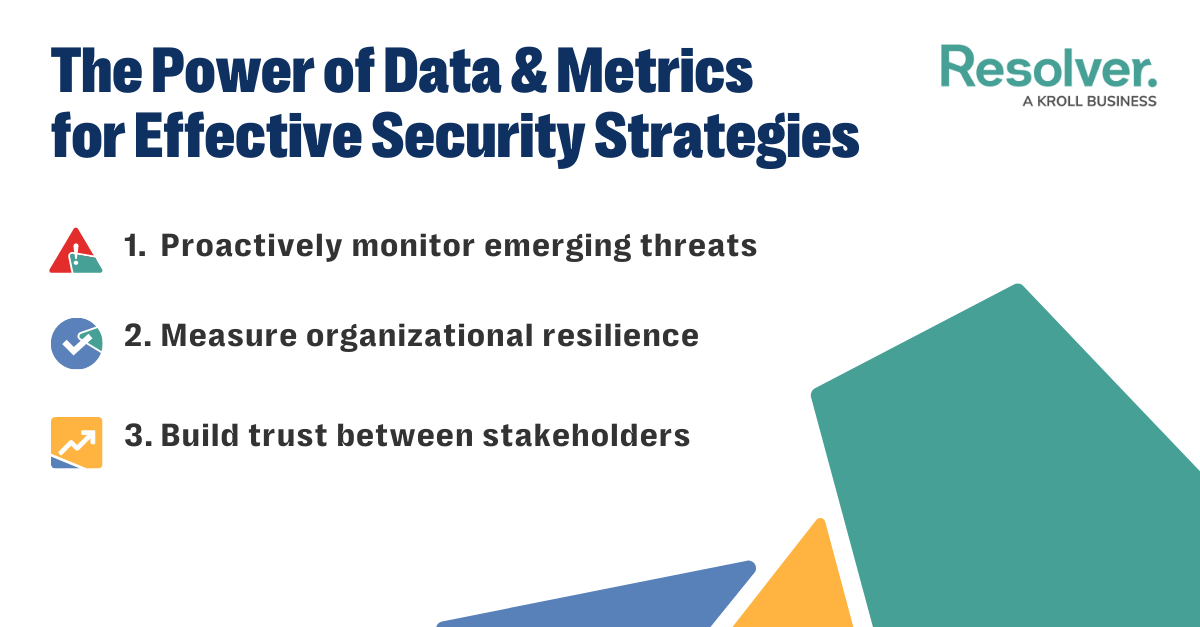 The Power of Data & Metrics for Effective Security Strategies

Resolver.
A KROLL BUSINESS

1. Proactively monitor emerging threats

2. Measure organizational resilience

3. Build trust between stakeholders